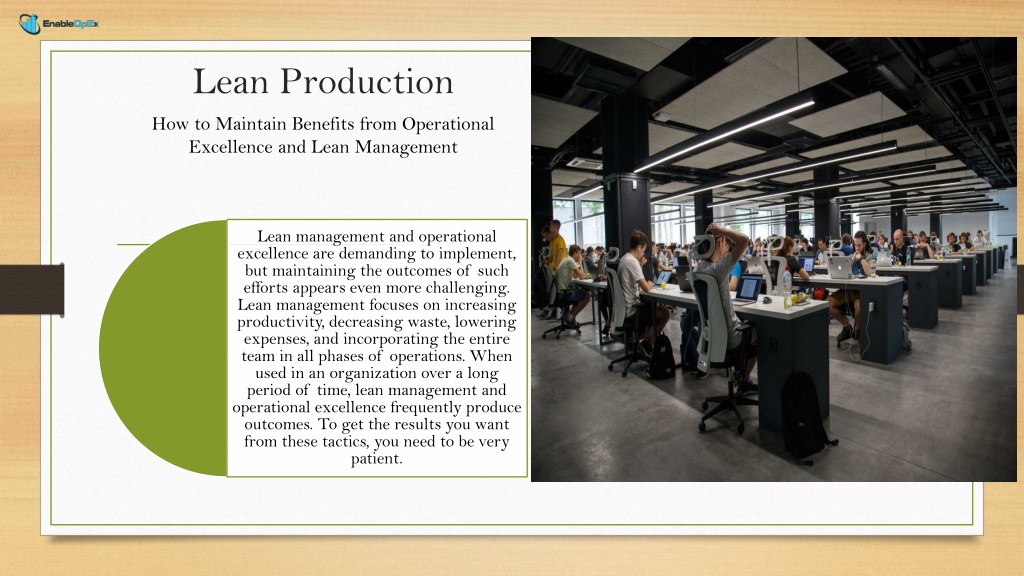 EnableOpEx

Lean Production

How to Maintain Benefits from Operational Excellence and Lean Management

Lean management and operational excellence are demanding to implement, but maintaining the outcomes of such efforts appears even more challenging. Lean management focuses on increasing productivity, decreasing waste, lowering expenses, and incorporating the entire team in all phases of operations. When used in an organization over a long period of time, lean management and operational excellence frequently produce outcomes. To get the results you want from these tactics, you need to be very patient.